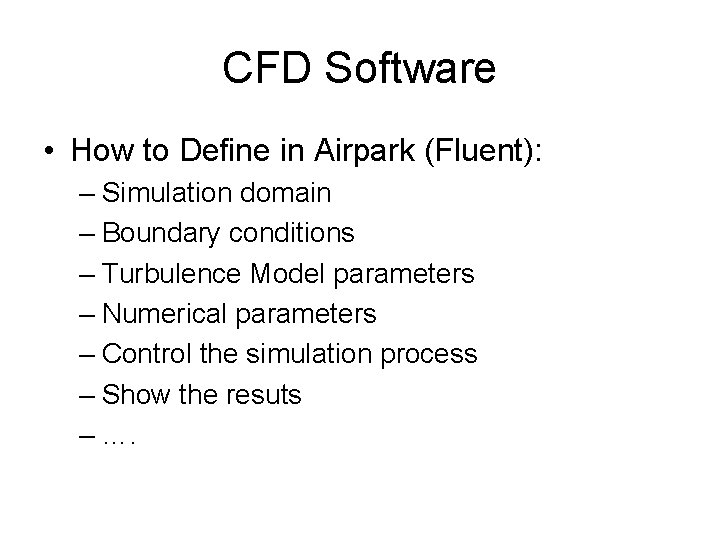 CFD Software

• How to Define in Airpark (Fluent):
– Simulation domain
– Boundary conditions
– Turbulence Model parameters
– Numerical parameters
– Control the simulation process
– Show the resuts
– ….